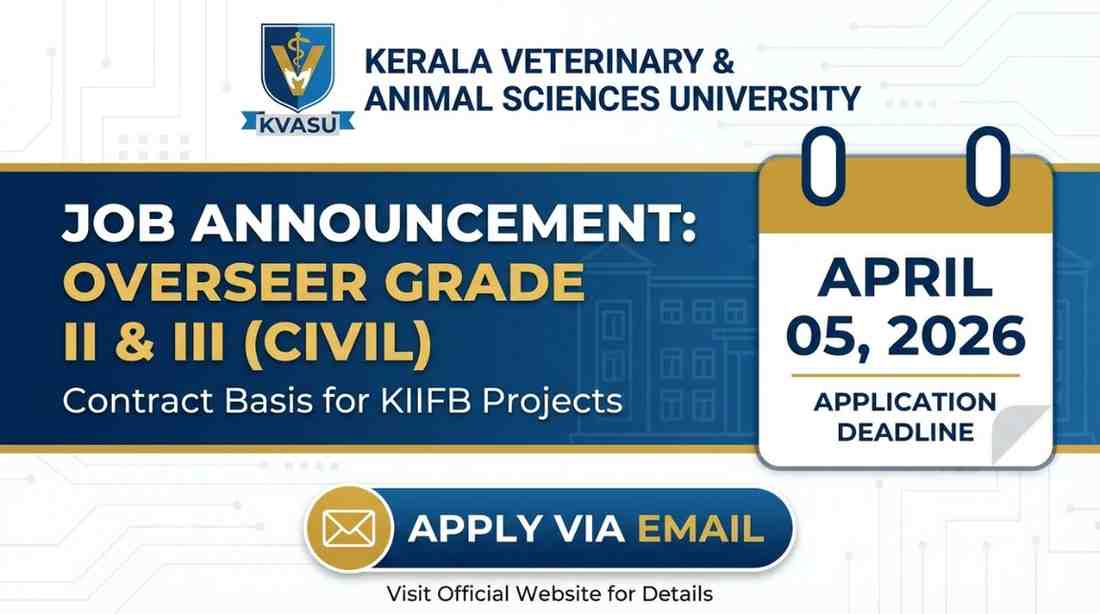 KVASU

KERALA VETERINARY & ANIMAL SCIENCES UNIVERSITY

JOB ANNOUNCEMENT: OVERSEER GRADE II & III (CIVIL)

Contract Basis for KIIFB Projects

APRIL 05, 2026

APPLICATION DEADLINE

APPLY VIA EMAIL

Visit Official Website for Details